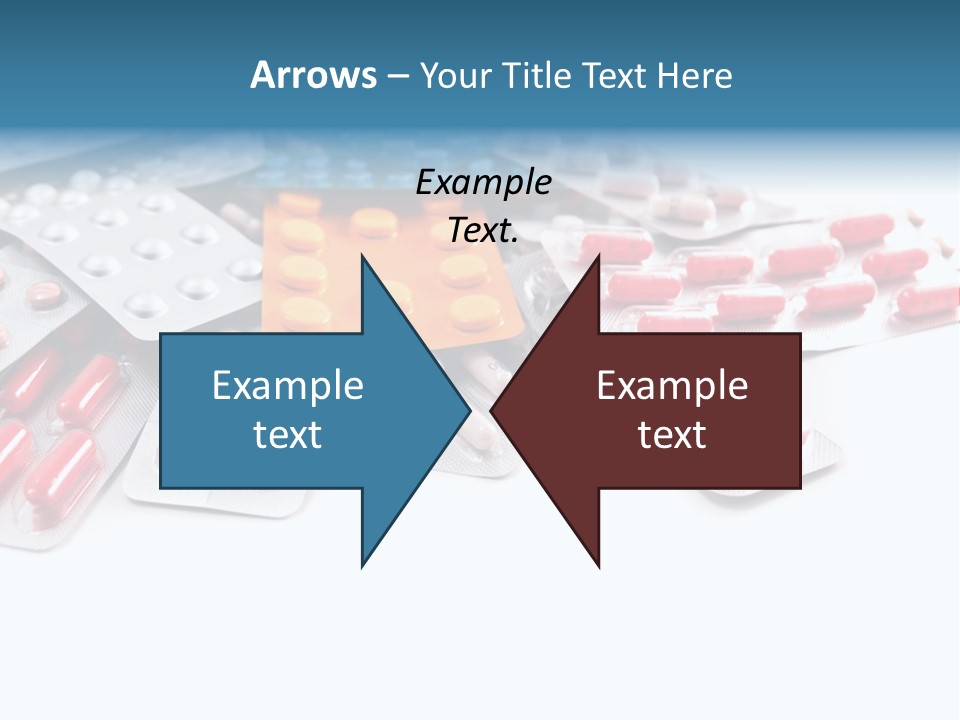 Arrows – Your Title Text Here

Example Text.

Example text

Example text